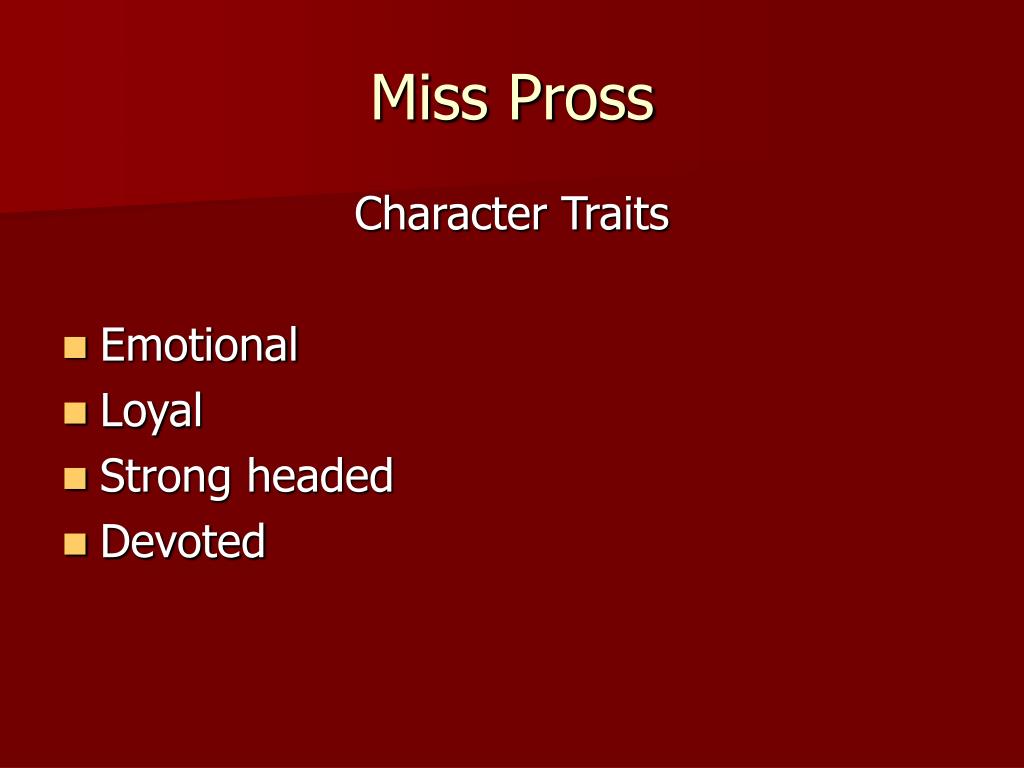 Miss Pross

Character Traits

- Emotional
- Loyal
- Strong headed
- Devoted